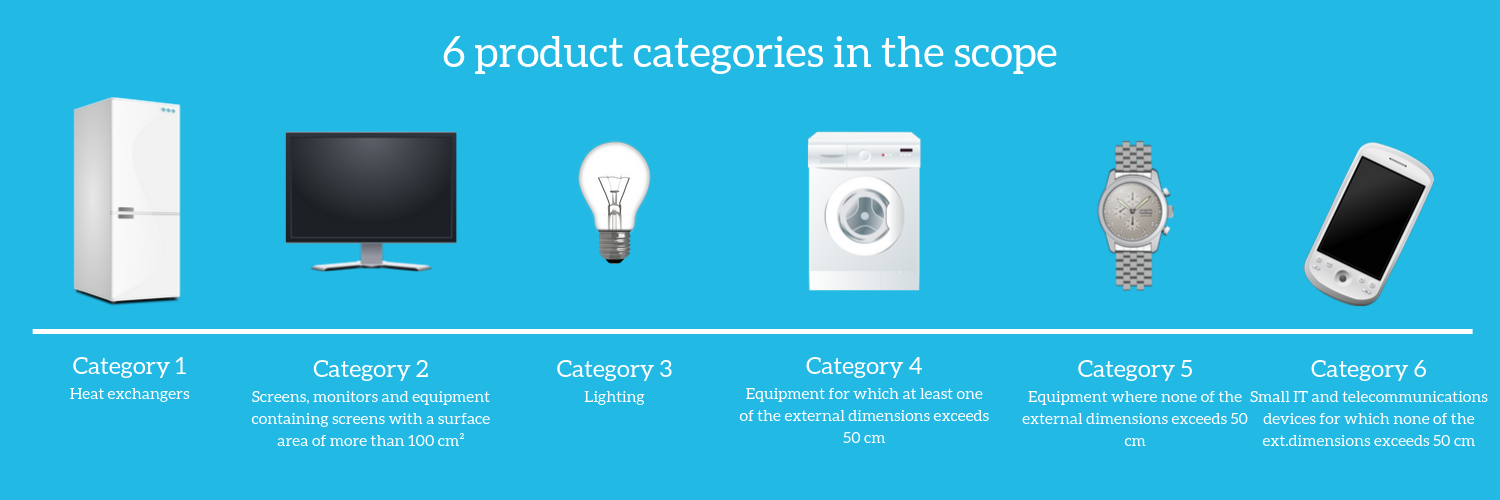 6 product categories in the scope

Category 1
Heat exchangers

Category 2
Screens, monitors and equipment containing screens with a surface area of more than 100 cm²

Category 3
Lighting

Category 4
Equipment for which at least one of the external dimensions exceeds 50 cm

Category 5
Equipment where none of the external dimensions exceeds 50 cm

Category 6
Small IT and telecommunications devices for which none of the ext.dimensions exceeds 50 cm